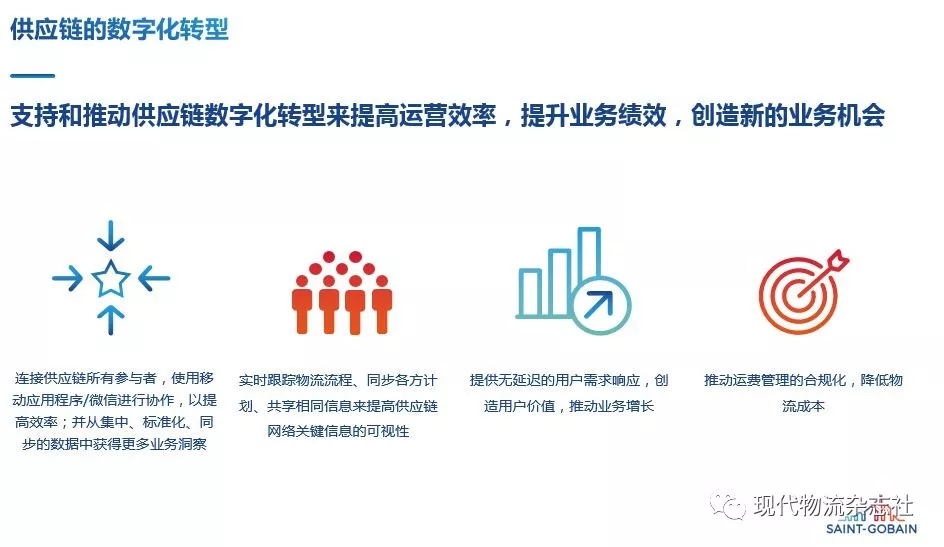 供应链的数字化转型

支持和推动供应链数字化转型来提高运营效率，提升业务绩效，创造新的业务机会

连接供应链所有参与者，使用移动应用程序/微信进行协作，以提高效率；并从集中、标准化、同步的数据中获得更多业务洞察

实时跟踪物流流程、同步各方计划、共享相同信息来提高供应链网络关键信息的可视性

提供无延迟的用户需求响应，创造用户价值，推动业务增长

推动运费管理的合规化，降低物流成本

现代物流杂志社

SAINT-GOBAIN